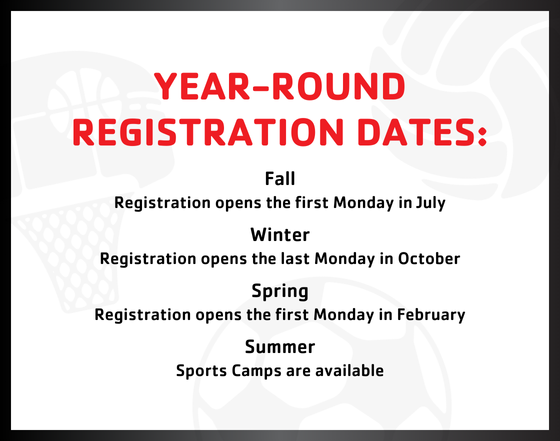 YEAR-ROUND REGISTRATION DATES:

Fall
Registration opens the first Monday in July

Winter
Registration opens the last Monday in October

Spring
Registration opens the first Monday in February

Summer
Sports Camps are available